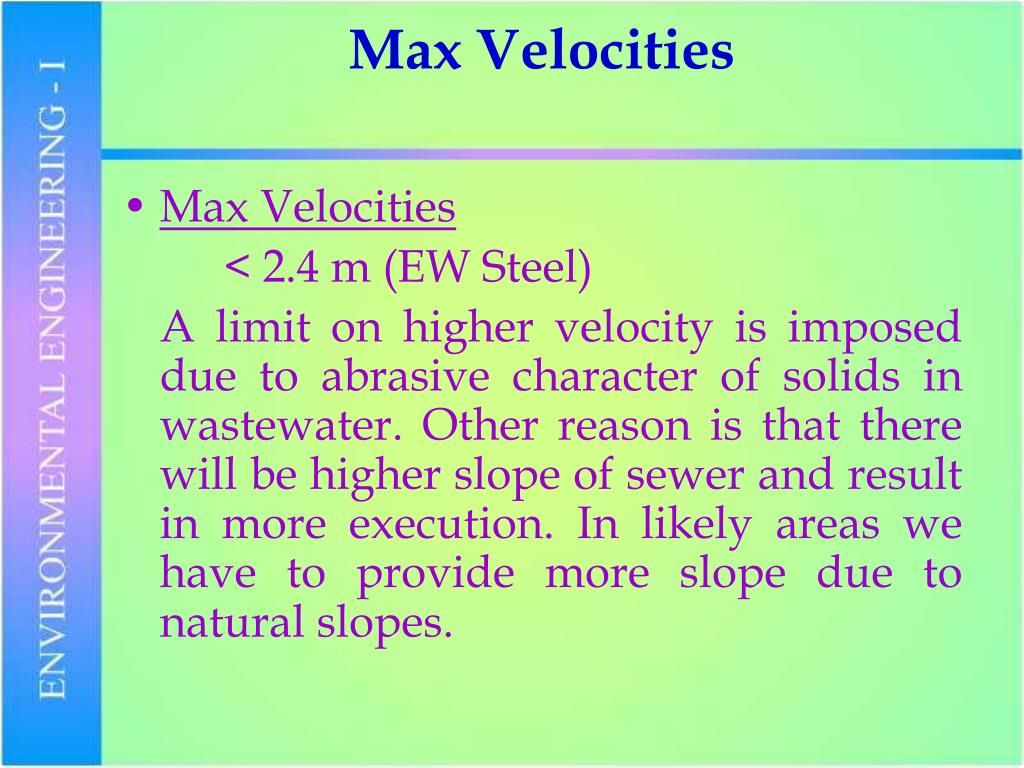 ENVIRONMENTAL ENGINEERING - I

Max Velocities

• Max Velocities

< 2.4 m (EW Steel)

A limit on higher velocity is imposed due to abrasive character of solids in wastewater. Other reason is that there will be higher slope of sewer and result in more execution. In likely areas we have to provide more slope due to natural slopes.